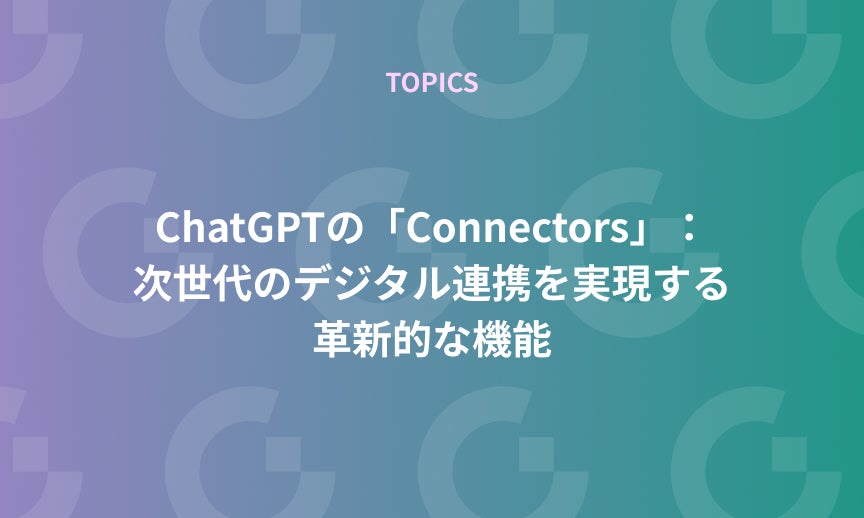 TOPICS

ChatGPTの「Connectors」：次世代のデジタル連携を実現する革新的な機能